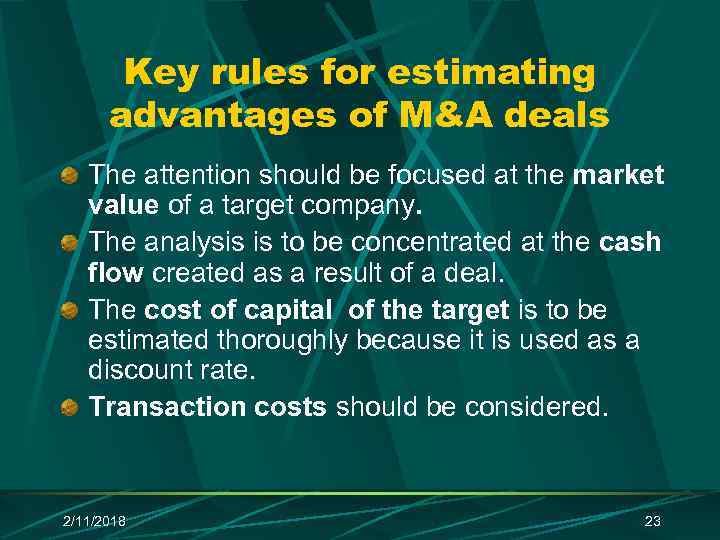 Key rules for estimating advantages of M&A deals

The attention should be focused at the market value of a target company.

The analysis is to be concentrated at the cash flow created as a result of a deal.

The cost of capital of the target is to be estimated thoroughly because it is used as a discount rate.

Transaction costs should be considered.

2/11/2018

23